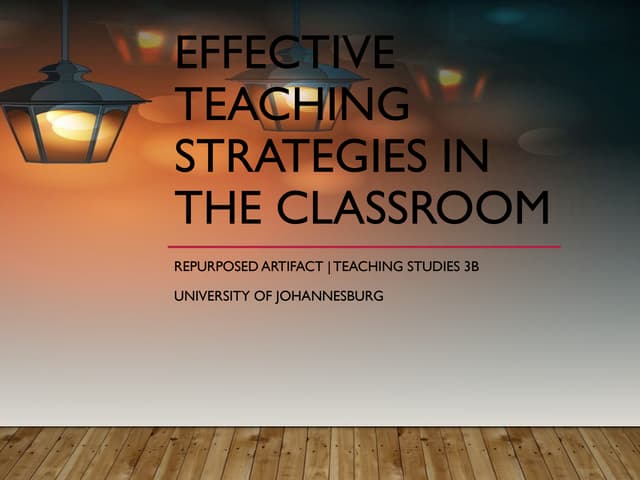 EFFECTIVE TEACHING STRATEGIES IN THE CLASSROOM

REPURPOSED ARTIFACT | TEACHING STUDIES 3B

UNIVERSITY OF JOHANNESBURG